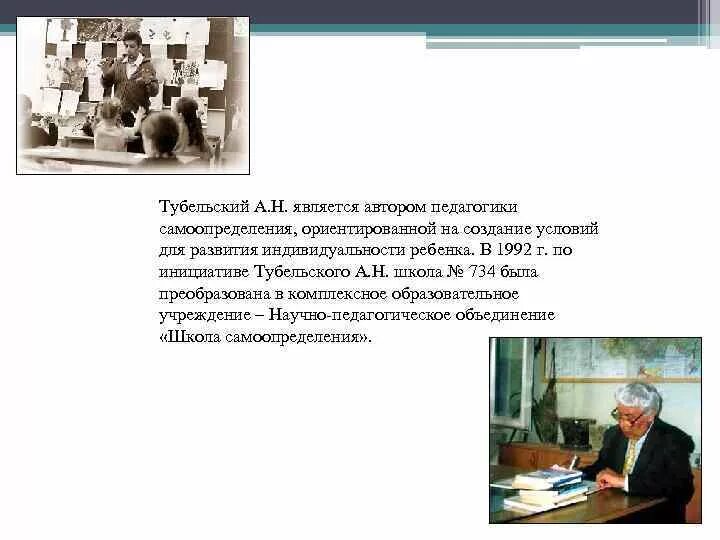 Тубельский А.Н. является автором педагогики самоопределения, ориентированной на создание условий для развития индивидуальности ребенка. В 1992 г. по инициативе Тубельского А.Н. школа № 734 была преобразована в комплексное образовательное учреждение – Научно-педагогическое объединение «Школа самоопределения».